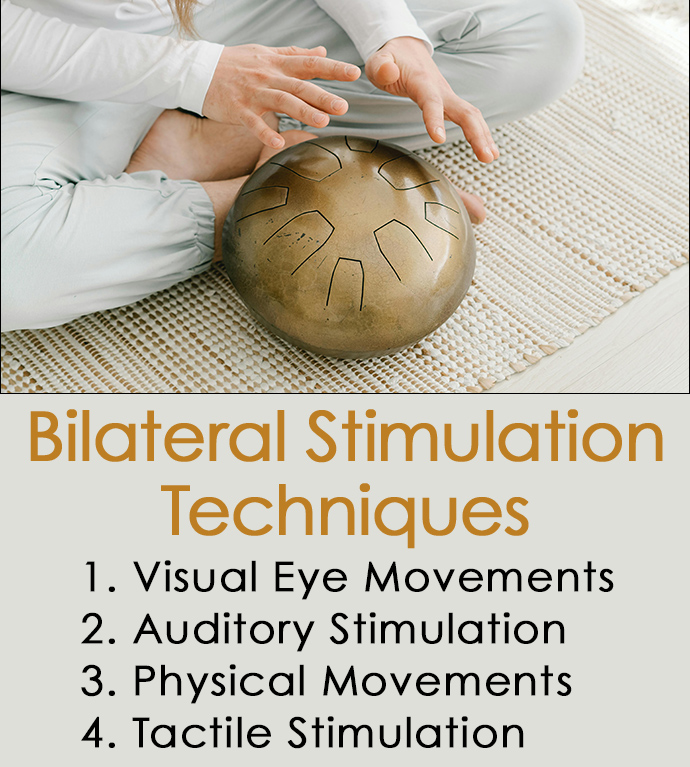 Bilateral Stimulation Techniques

1. Visual Eye Movements
2. Auditory Stimulation
3. Physical Movements
4. Tactile Stimulation